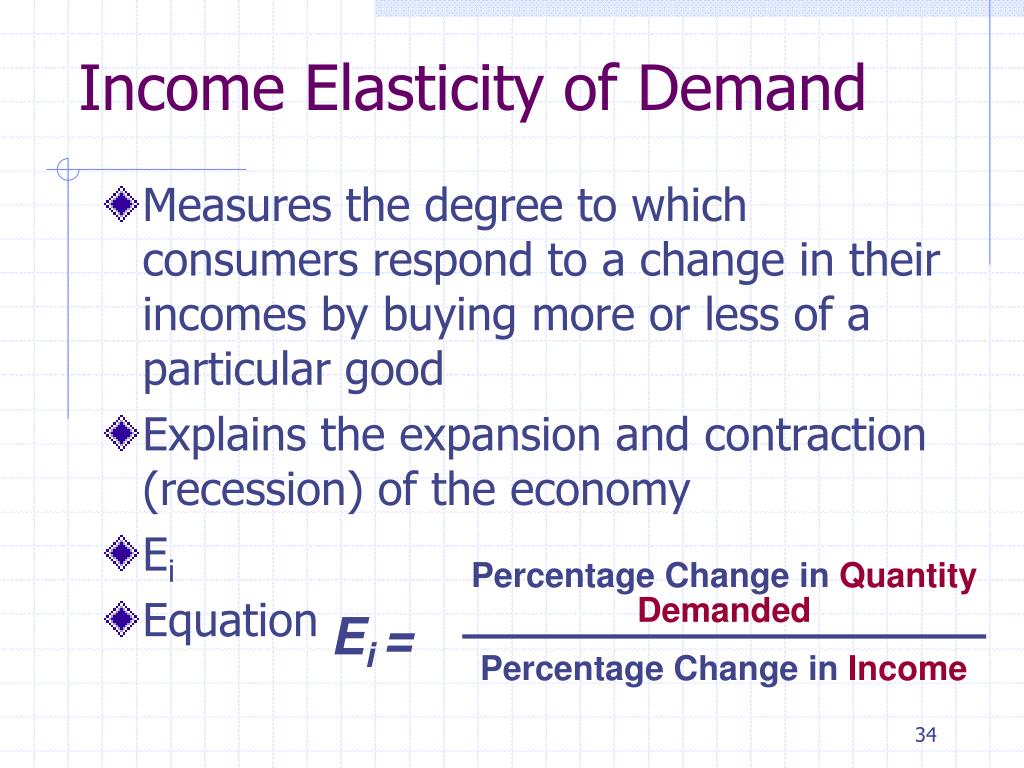 Income Elasticity of Demand

Measures the degree to which consumers respond to a change in their incomes by buying more or less of a particular good

Explains the expansion and contraction (recession) of the economy

$E_i$

Equation $E_i = \frac{\text{Percentage Change in Quantity Demanded}}{\text{Percentage Change in Income}}$

34